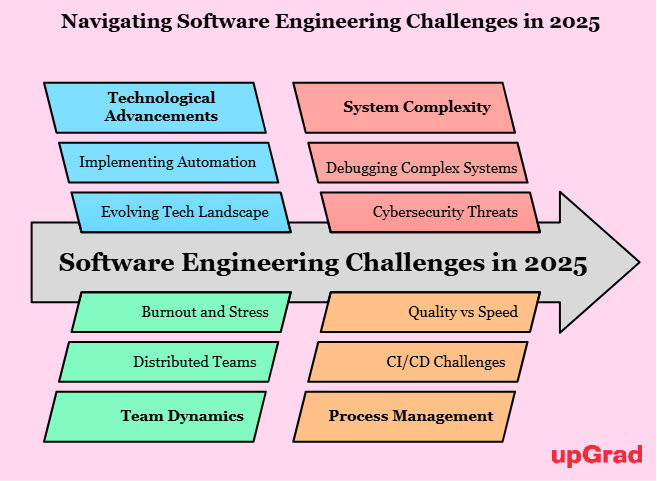 Navigating Software Engineering Challenges in 2025

Technological Advancements

Implementing Automation

Evolving Tech Landscape

System Complexity

Debugging Complex Systems

Cybersecurity Threats

Software Engineering Challenges in 2025

Burnout and Stress

Distributed Teams

Team Dynamics

Quality vs Speed

CI/CD Challenges

Process Management

upGrad